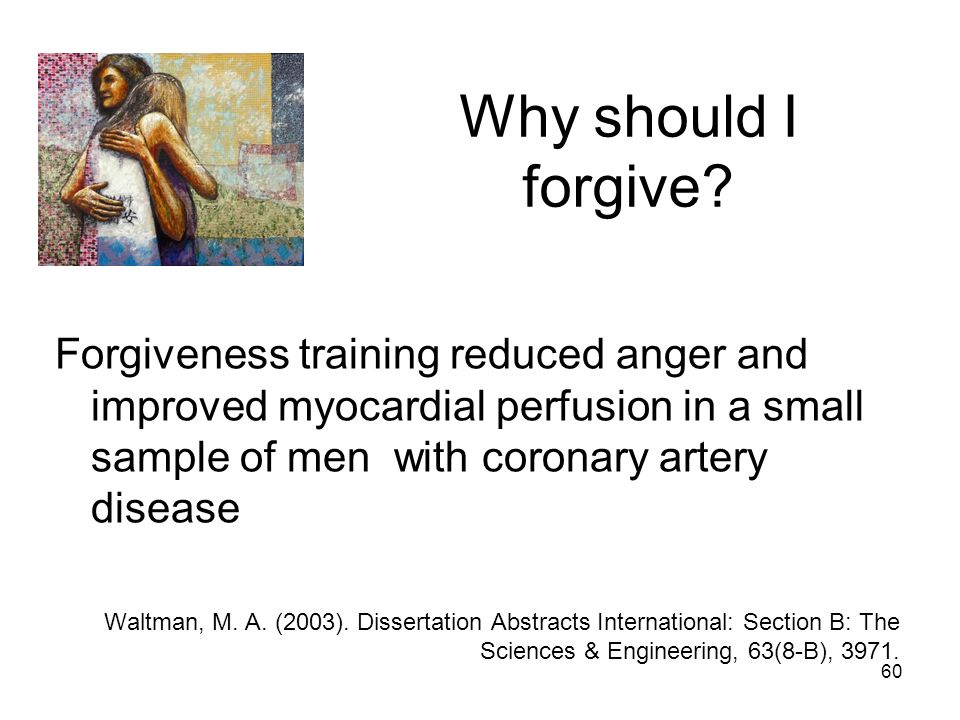 Why should I forgive?

Forgiveness training reduced anger and improved myocardial perfusion in a small sample of men  with coronary artery disease

Waltman, M. A. (2003). Dissertation Abstracts International: Section B: The Sciences & Engineering, 63(8-B), 3971.

60